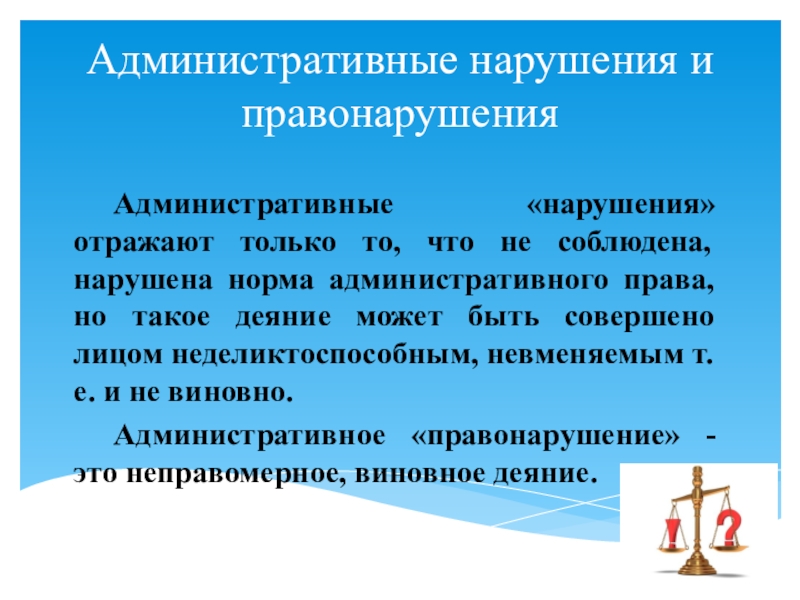 Административные нарушения и правонарушения

Административные «нарушения» отражают только то, что не соблюдена, нарушена норма административного права, но такое деяние может быть совершено лицом неделиктоспособным, невменяемым т. е. и не виновно.

Административное «правонарушение» - это неправомерное, виновное деяние.

!

?